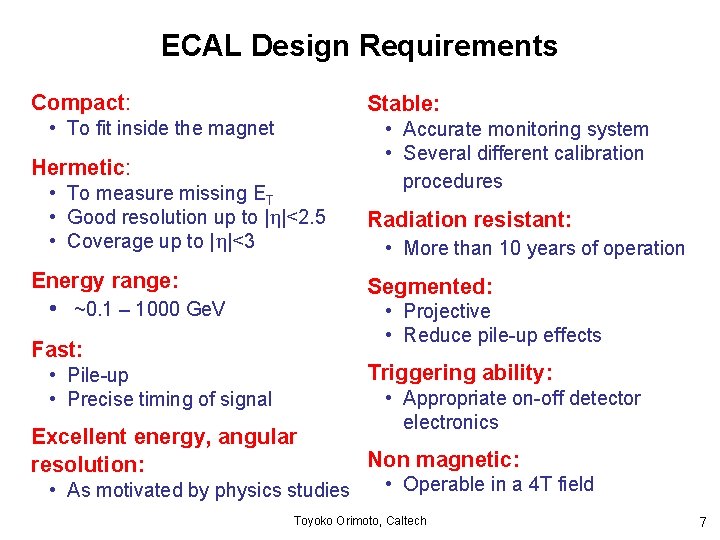 ECAL Design Requirements

Compact:
• To fit inside the magnet

Hermetic:
• To measure missing $E_T$
• Good resolution up to $|\eta|<2.5$
• Coverage up to $|\eta|<3$

Energy range:
• ~0.1 – 1000 GeV

Fast:
• Pile-up
• Precise timing of signal

Excellent energy, angular resolution:
• As motivated by physics studies

Stable:
• Accurate monitoring system
• Several different calibration procedures

Radiation resistant:
• More than 10 years of operation

Segmented:
• Projective
• Reduce pile-up effects

Triggering ability:
• Appropriate on-off detector electronics

Non magnetic:
• Operable in a 4T field

Toyoko Orimoto, Caltech

7